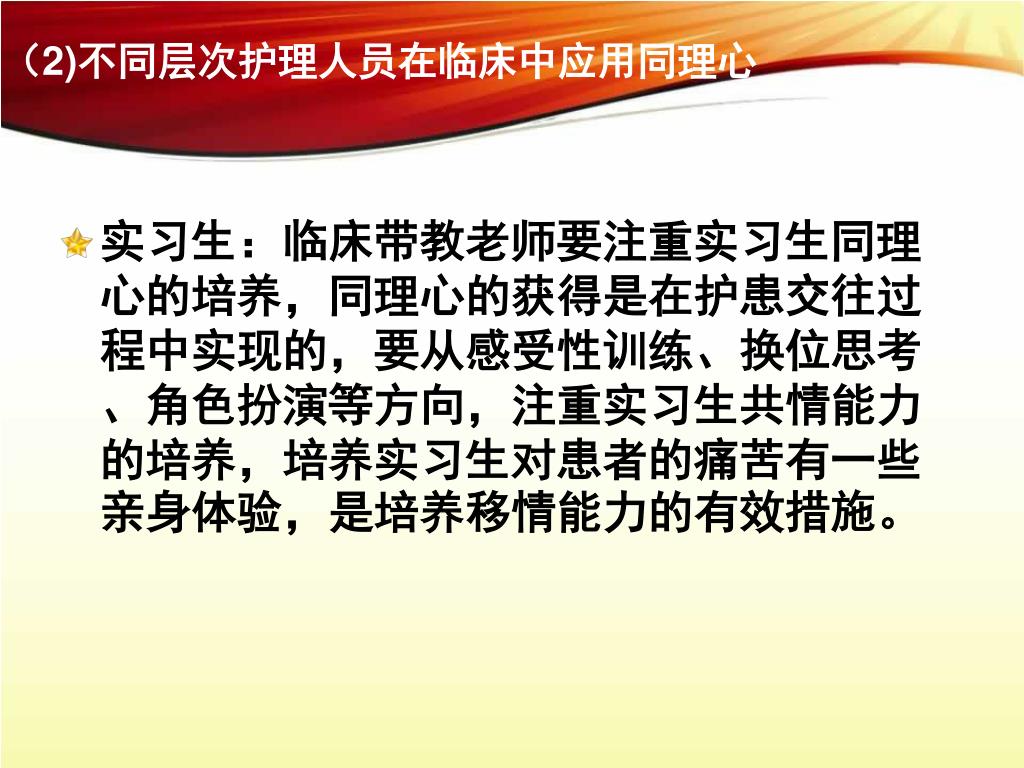 (2)不同层次护理人员在临床中应用同理心

实习生：临床带教老师要注重实习生同理心的培养，同理心的获得是在护患交往过程中实现的，要从感受性训练、换位思考、角色扮演等方向，注重实习生共情能力的培养，培养实习生对患者的痛苦有一些亲身体验，是培养移情能力的有效措施。